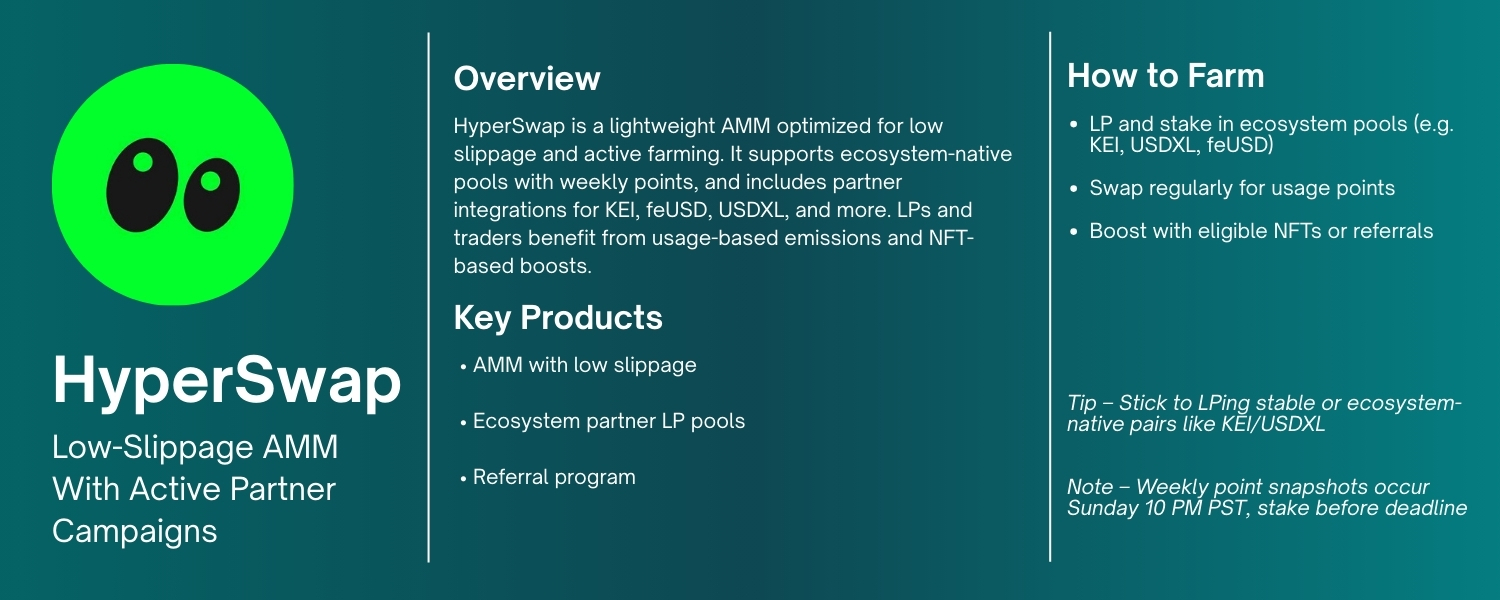 HyperSwap

Low-Slippage AMM With Active Partner Campaigns

Overview

HyperSwap is a lightweight AMM optimized for low slippage and active farming. It supports ecosystem-native pools with weekly points, and includes partner integrations for KEI, feUSD, USDXL, and more. LPs and traders benefit from usage-based emissions and NFT-based boosts.

Key Products

• AMM with low slippage

• Ecosystem partner LP pools

• Referral program

How to Farm

• LP and stake in ecosystem pools (e.g. KEI, USDXL, feUSD)

• Swap regularly for usage points

• Boost with eligible NFTs or referrals

Tip – Stick to LPing stable or ecosystem-native pairs like KEI/USDXL

Note – Weekly point snapshots occur Sunday 10 PM PST, stake before deadline